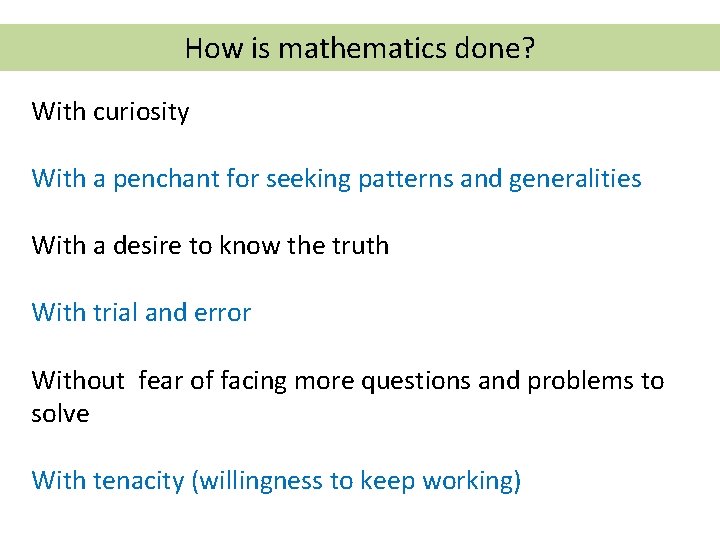 How is mathematics done?

With curiosity

With a penchant for seeking patterns and generalities

With a desire to know the truth

With trial and error

Without  fear of facing more questions and problems to solve

With tenacity (willingness to keep working)